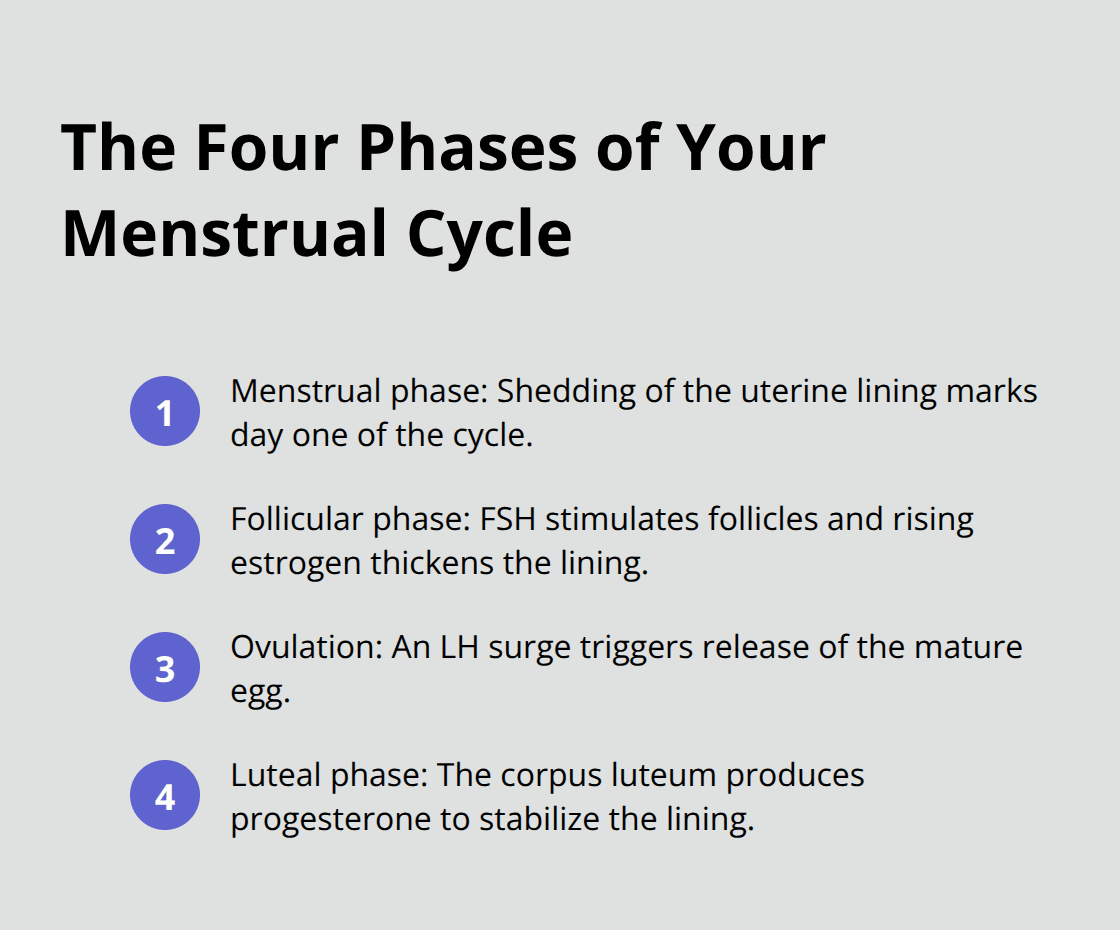 The Four Phases of Your Menstrual Cycle

1 Menstrual phase: Shedding of the uterine lining marks day one of the cycle.

2 Follicular phase: FSH stimulates follicles and rising estrogen thickens the lining.

3 Ovulation: An LH surge triggers release of the mature egg.

4 Luteal phase: The corpus luteum produces progesterone to stabilize the lining.